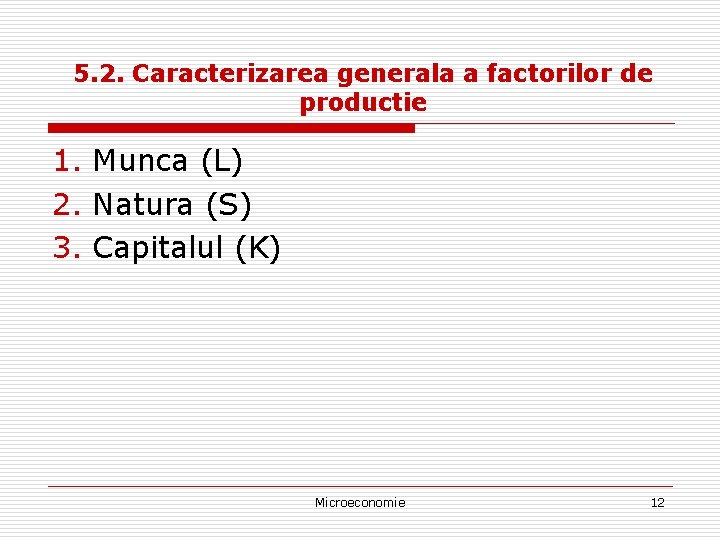 5.2. Caracterizarea generala a factorilor de productie

1. Munca (L)
2. Natura (S)
3. Capitalul (K)

Microeconomie

12